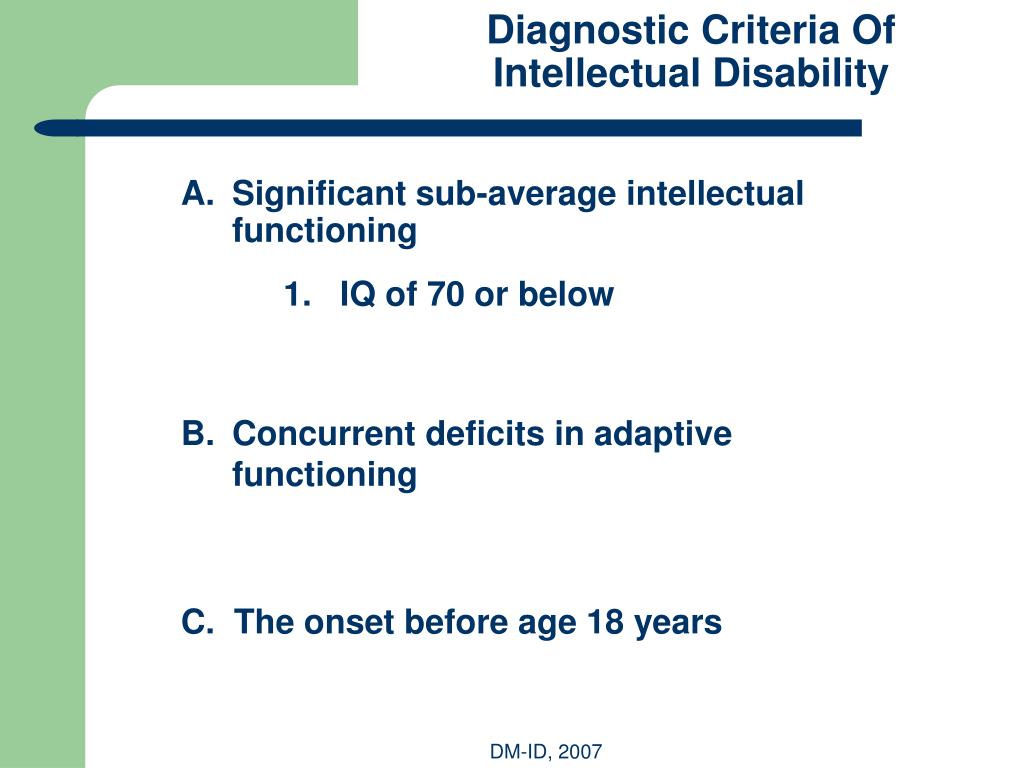 Diagnostic Criteria Of Intellectual Disability

A. Significant sub-average intellectual functioning

1. IQ of 70 or below

B. Concurrent deficits in adaptive functioning

C. The onset before age 18 years

DM-ID, 2007